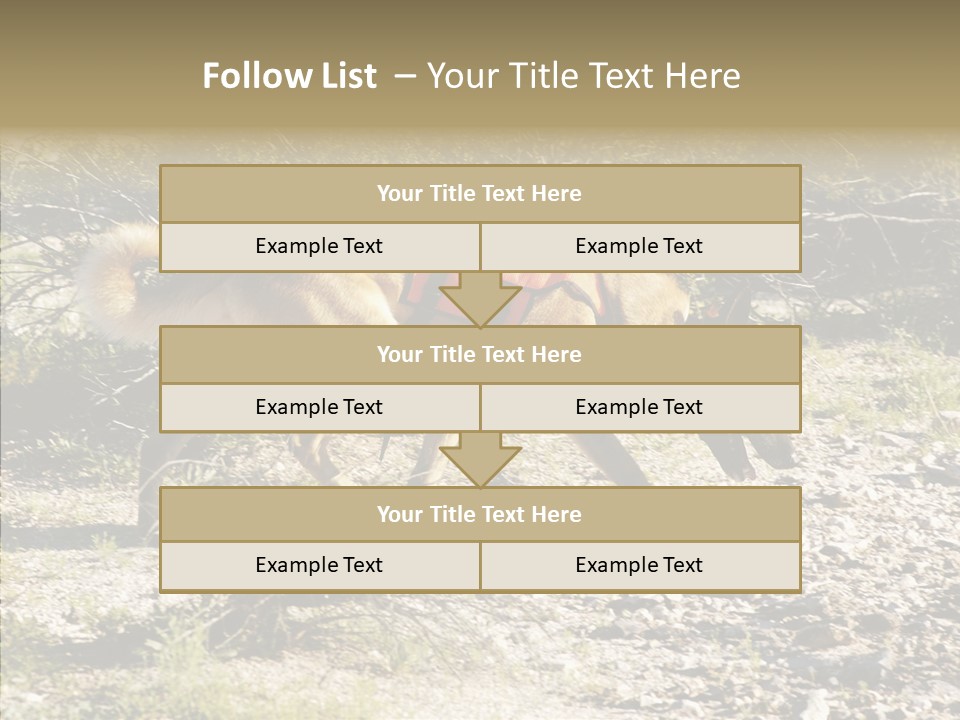 Follow List – Your Title Text Here

| Your Title Text Here | |
|---|---|
| Example Text | Example Text |

| Your Title Text Here | |
|---|---|
| Example Text | Example Text |

| Your Title Text Here | |
|---|---|
| Example Text | Example Text |